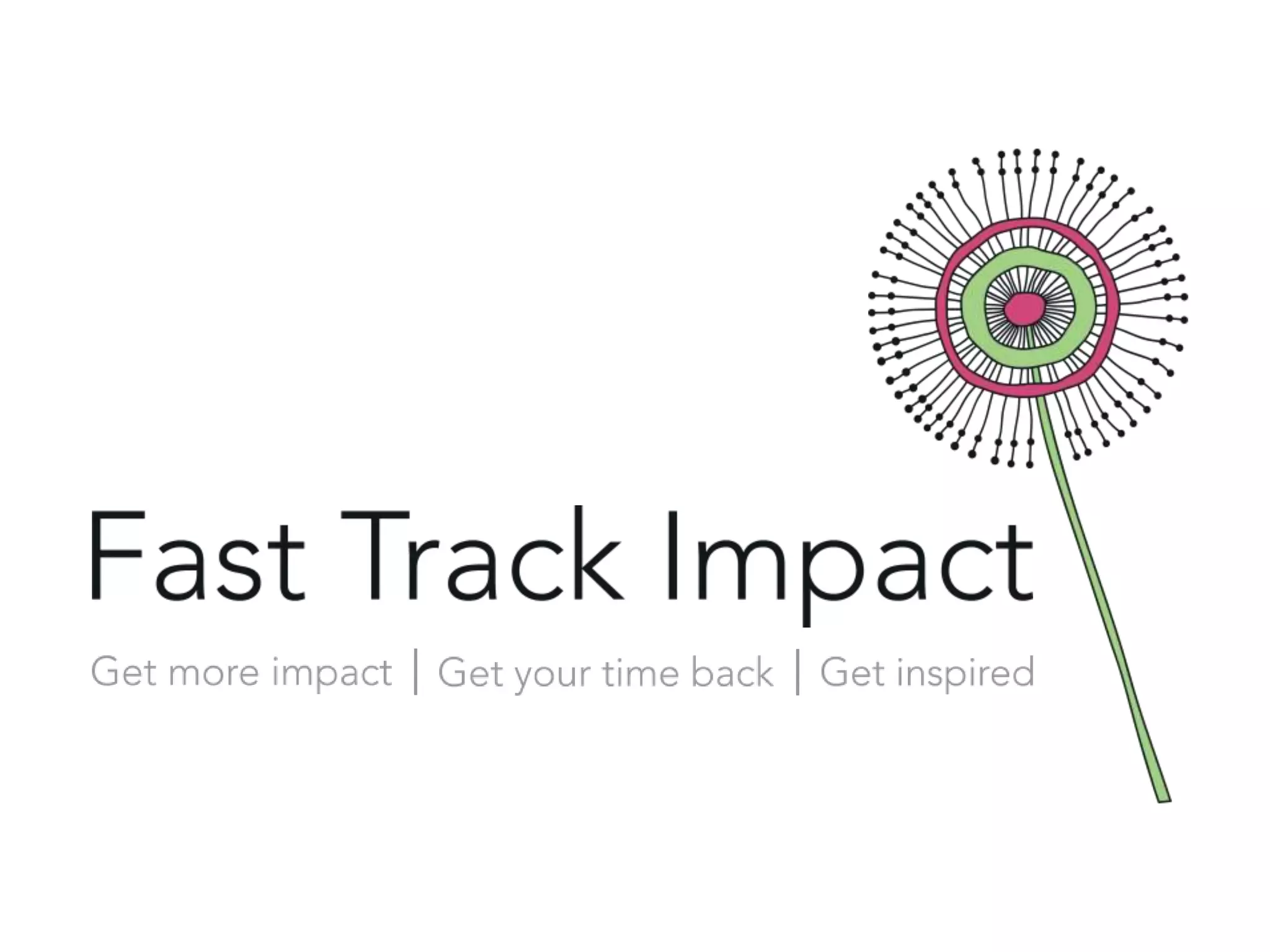 Fast Track Impact

Get more impact | Get your time back | Get inspired